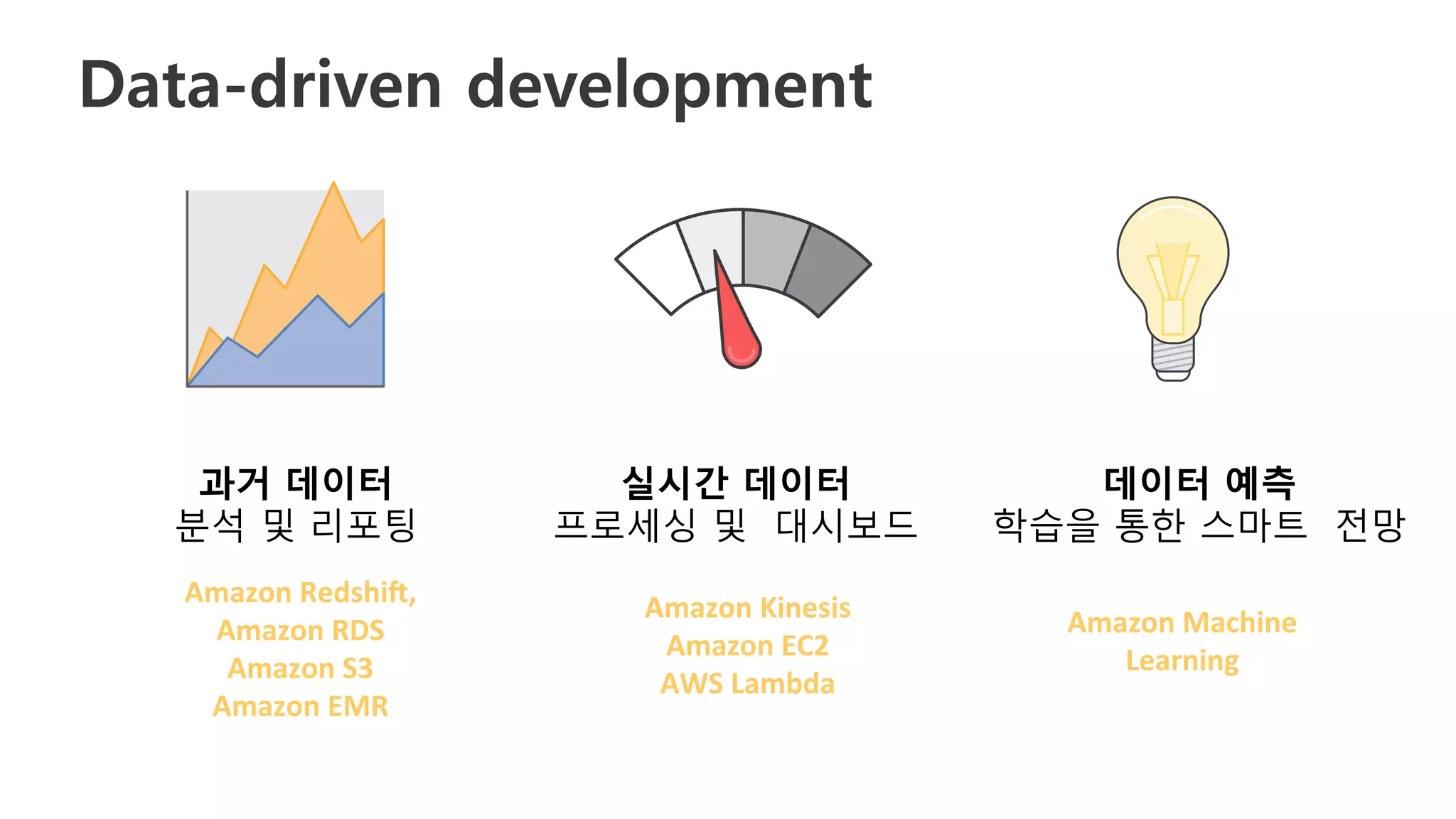 Data-driven development

과거 데이터
분석 및 리포팅

Amazon Redshift,
Amazon RDS
Amazon S3
Amazon EMR

실시간 데이터
프로세싱 및 대시보드

Amazon Kinesis
Amazon EC2
AWS Lambda

데이터 예측
학습을 통한 스마트 전망

Amazon Machine
Learning